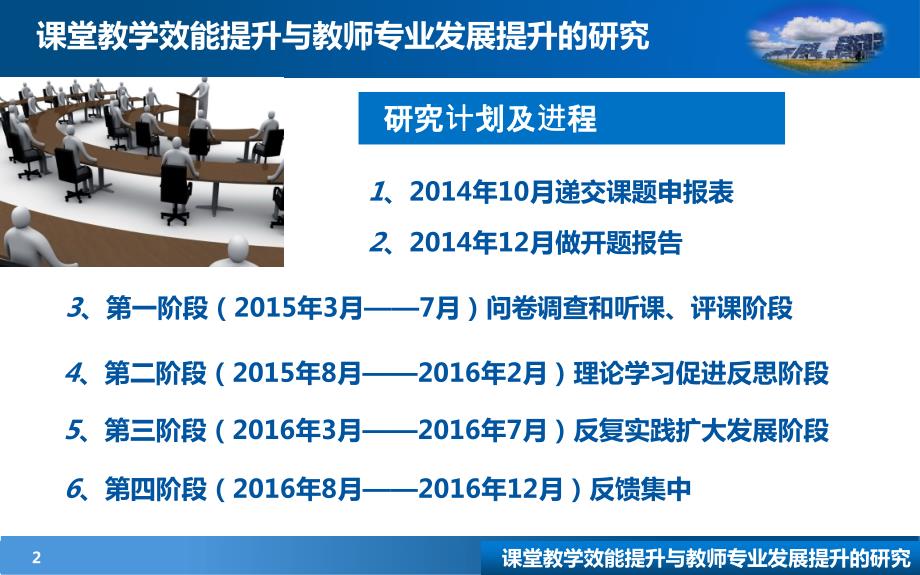 课堂教学效能提升与教师专业发展提升的研究

研究计划及进程

1、2014年10月递交课题申报表

2、2014年12月做开题报告

3、第一阶段（2015年3月——7月）问卷调查和听课、评课阶段

4、第二阶段（2015年8月——2016年2月）理论学习促进反思阶段

5、第三阶段（2016年3月——2016年7月）反复实践扩大发展阶段

6、第四阶段（2016年8月——2016年12月）反馈集中

2

课堂教学效能提升与教师专业发展提升的研究